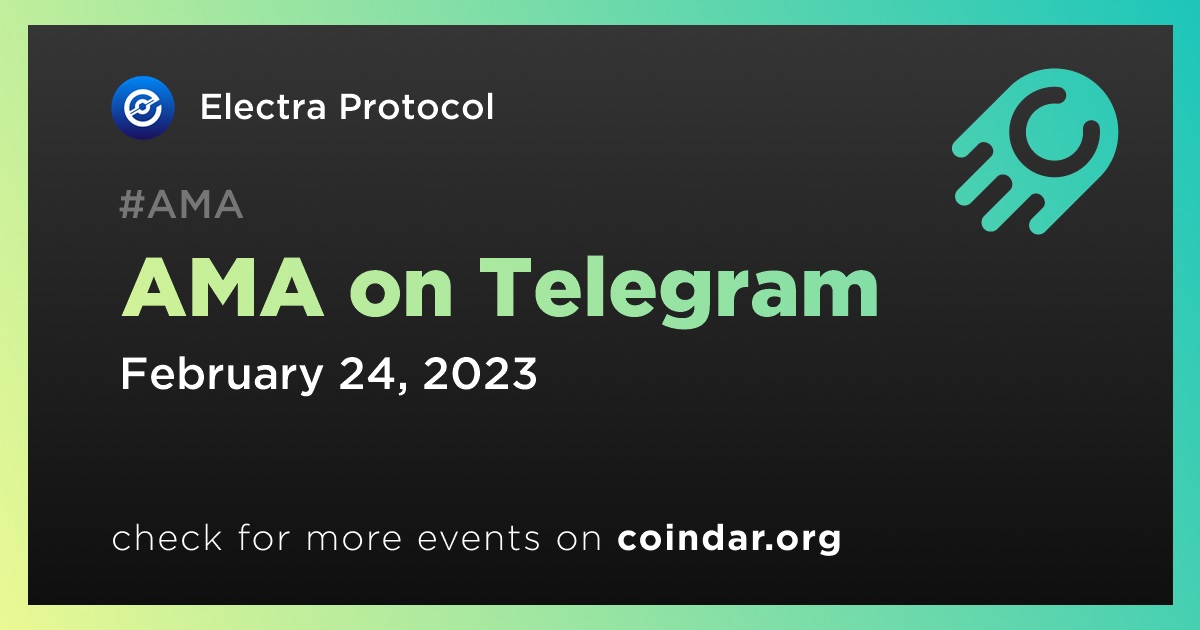 Electra Protocol

#AMA

AMA on Telegram

February 24, 2023

check for more events on coindar.org